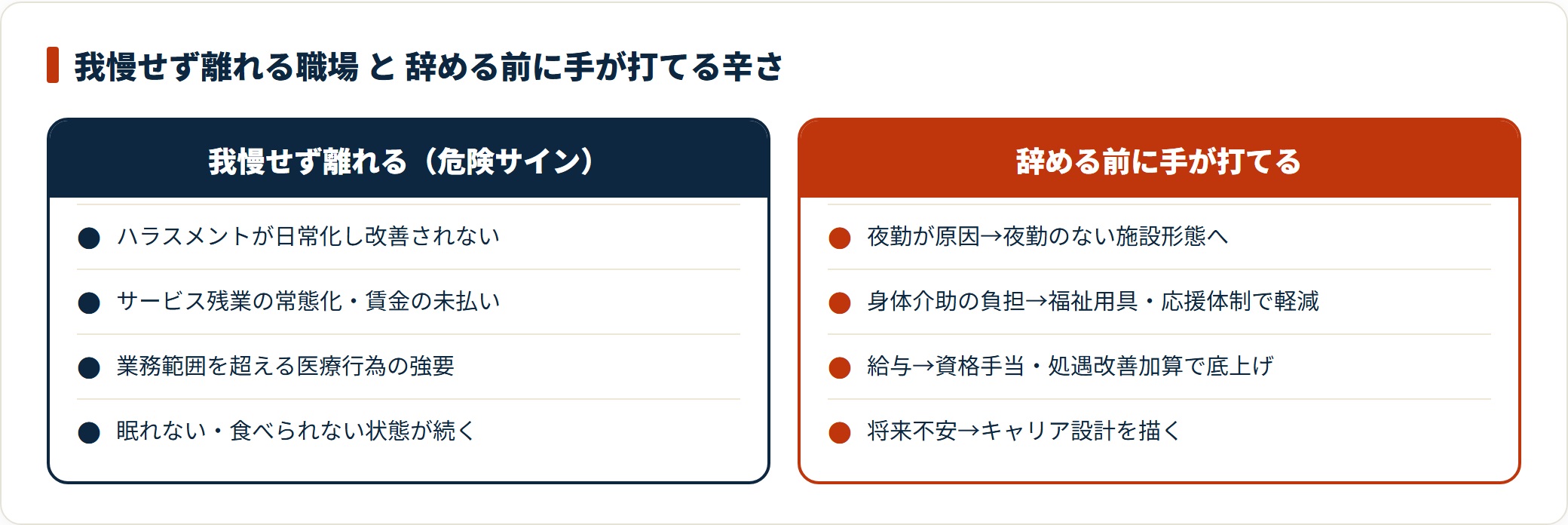 我慢せず離れる職場 と 辞める前に手が打てる辛さ

我慢せず離れる（危険サイン）

● ハラスメントが日常化し改善されない

● サービス残業の常態化・賃金の未払い

● 業務範囲を超える医療行為の強要

● 眠れない・食べられない状態が続く

辞める前に手が打てる

● 夜勤が原因→夜勤のない施設形態へ

● 身体介助の負担→福祉用具・応援体制で軽減

● 給与→資格手当・処遇改善加算で底上げ

● 将来不安→キャリア設計を描く